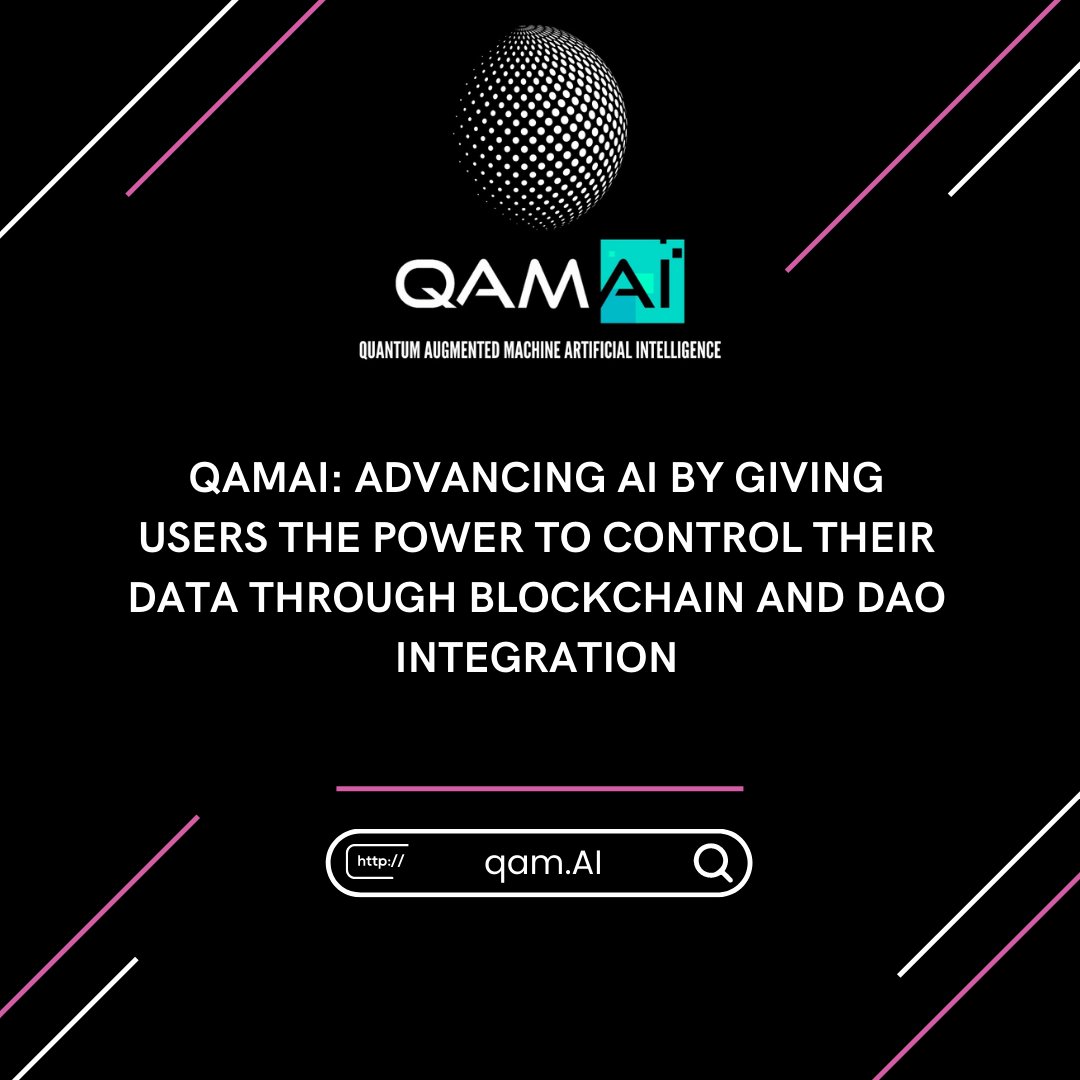 QAMAI

QUANTUM AUGMENTED MACHINE ARTIFICIAL INTELLIGENCE

QAMAI: ADVANCING AI BY GIVING USERS THE POWER TO CONTROL THEIR DATA THROUGH BLOCKCHAIN AND DAO INTEGRATION

http://

qam.AI